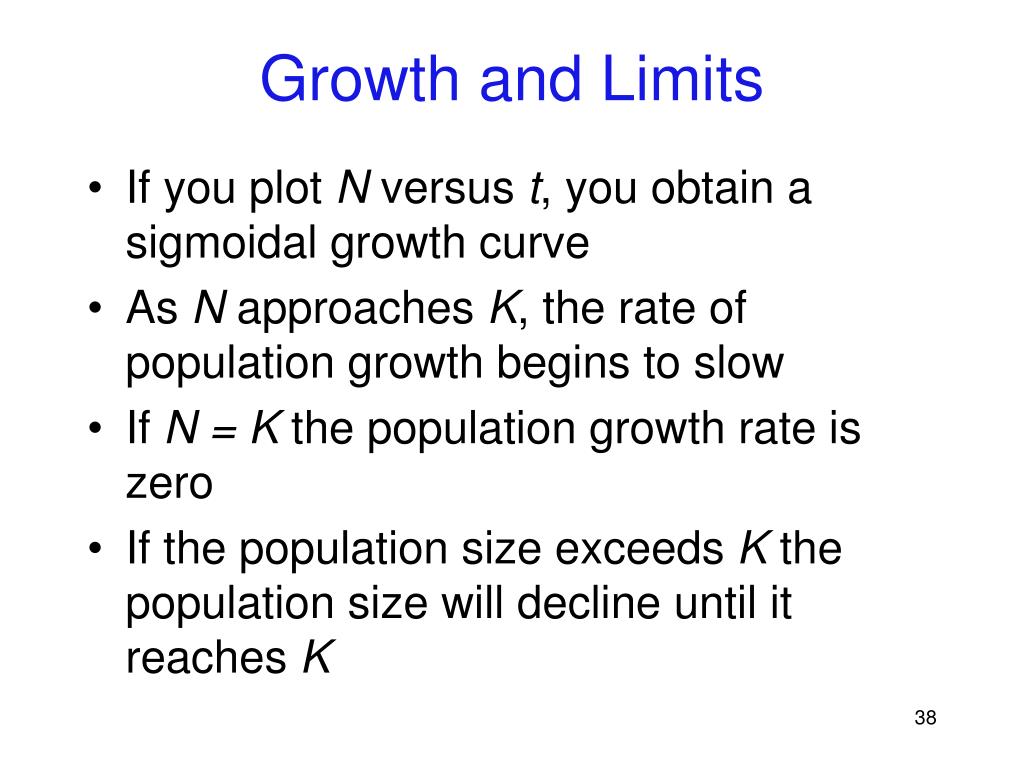 Growth and Limits

• If you plot $N$ versus $t$, you obtain a sigmoidal growth curve
• As $N$ approaches $K$, the rate of population growth begins to slow
• If $N = K$ the population growth rate is zero
• If the population size exceeds $K$ the population size will decline until it reaches $K$

38